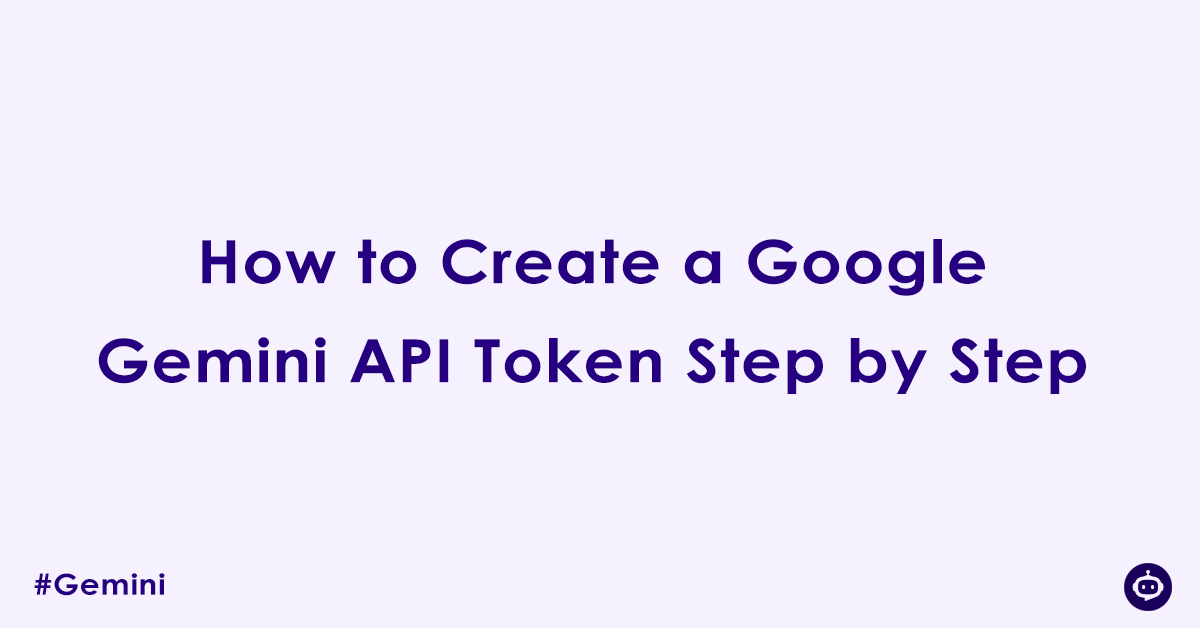 How to Create a Google Gemini API Token Step by Step

#Gemini